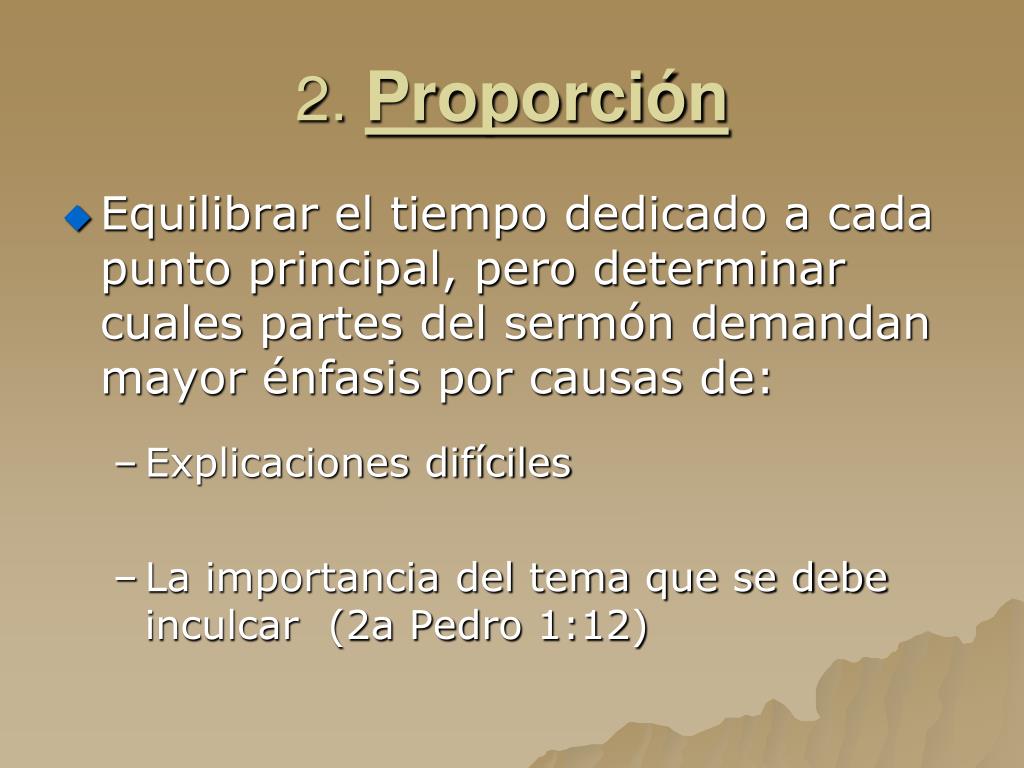 2. Proporción

Equilibrar el tiempo dedicado a cada punto principal, pero determinar cuales partes del sermón demandan mayor énfasis por causas de:

– Explicaciones difíciles

– La importancia del tema que se debe inculcar (2a Pedro 1:12)